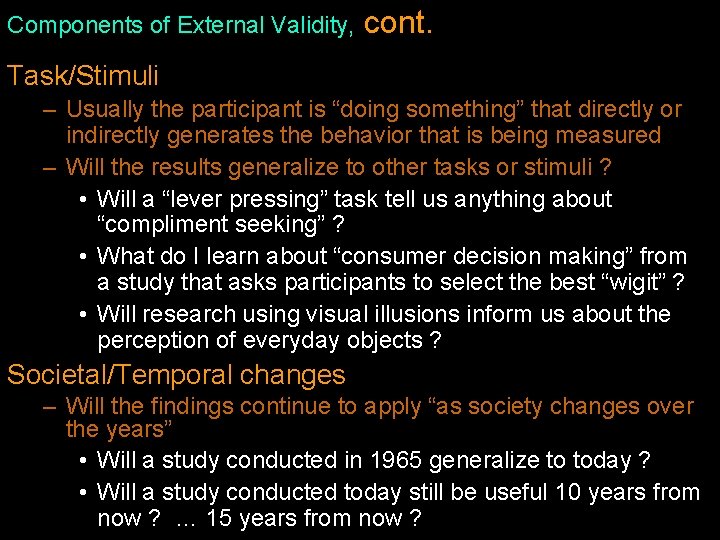 Components of External Validity, cont.

Task/Stimuli

– Usually the participant is “doing something” that directly or indirectly generates the behavior that is being measured

– Will the results generalize to other tasks or stimuli ?

• Will a “lever pressing” task tell us anything about “compliment seeking” ?

• What do I learn about “consumer decision making” from a study that asks participants to select the best “wigit” ?

• Will research using visual illusions inform us about the perception of everyday objects ?

Societal/Temporal changes

– Will the findings continue to apply “as society changes over the years”

• Will a study conducted in 1965 generalize to today ?

• Will a study conducted today still be useful 10 years from now ? … 15 years from now ?